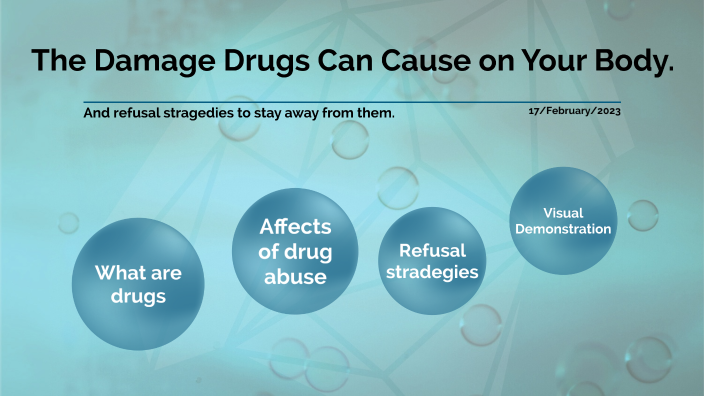 The Damage Drugs Can Cause on Your Body.

And refusal stragedies to stay away from them.

17/February/2023

What are drugs

Affects of drug abuse

Refusal stradegies

Visual Demonstration